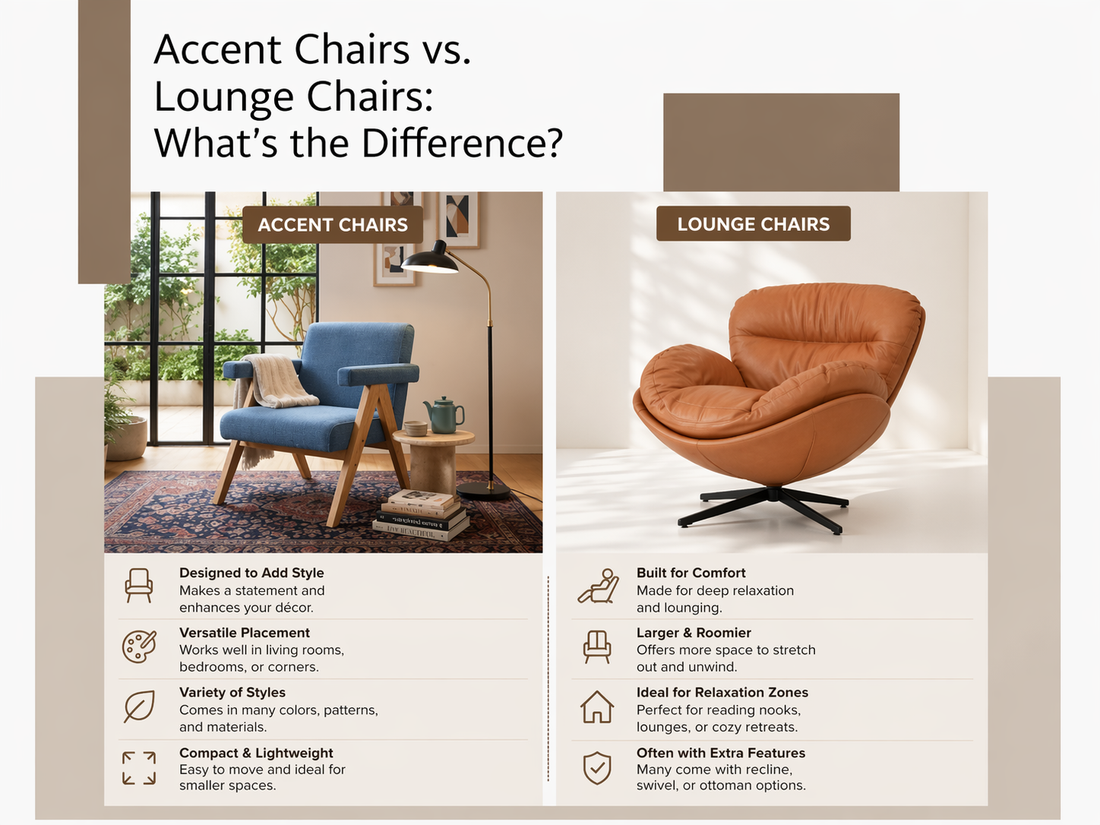 Accent Chairs vs. Lounge Chairs: What's the Difference?

ACCENT CHAIRS

Designed to Add Style
Makes a statement and enhances your décor.

Versatile Placement
Works well in living rooms, bedrooms, or corners.

Variety of Styles
Comes in many colors, patterns, and materials.

Compact & Lightweight
Easy to move and ideal for smaller spaces.

LOUNGE CHAIRS

Built for Comfort
Made for deep relaxation and lounging.

Larger & Roomier
Offers more space to stretch out and unwind.

Ideal for Relaxation Zones
Perfect for reading nooks, lounges, or cozy retreats.

Often with Extra Features
Many come with recline, swivel, or ottoman options.